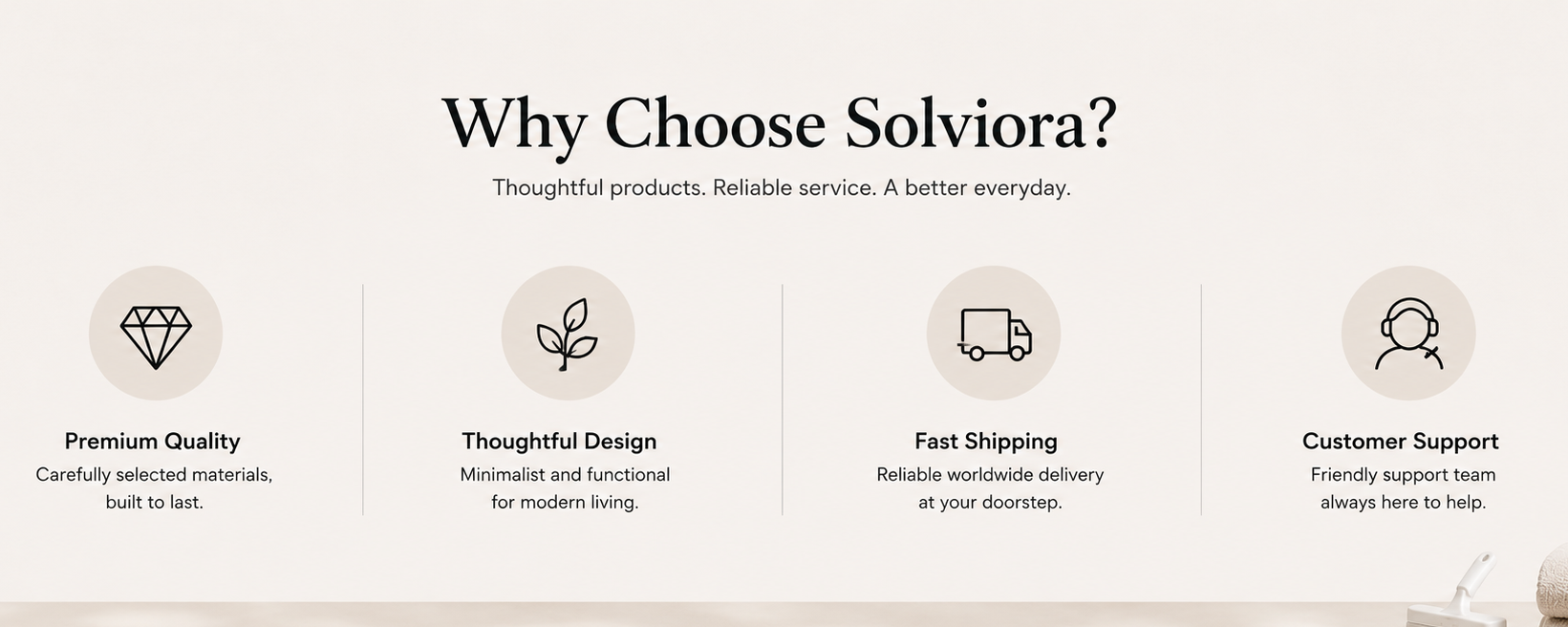 Why Choose Solviora?

Thoughtful products. Reliable service. A better everyday.

Premium Quality

Carefully selected materials, built to last.

Thoughtful Design

Minimalist and functional for modern living.

Fast Shipping

Reliable worldwide delivery at your doorstep.

Customer Support

Friendly support team always here to help.